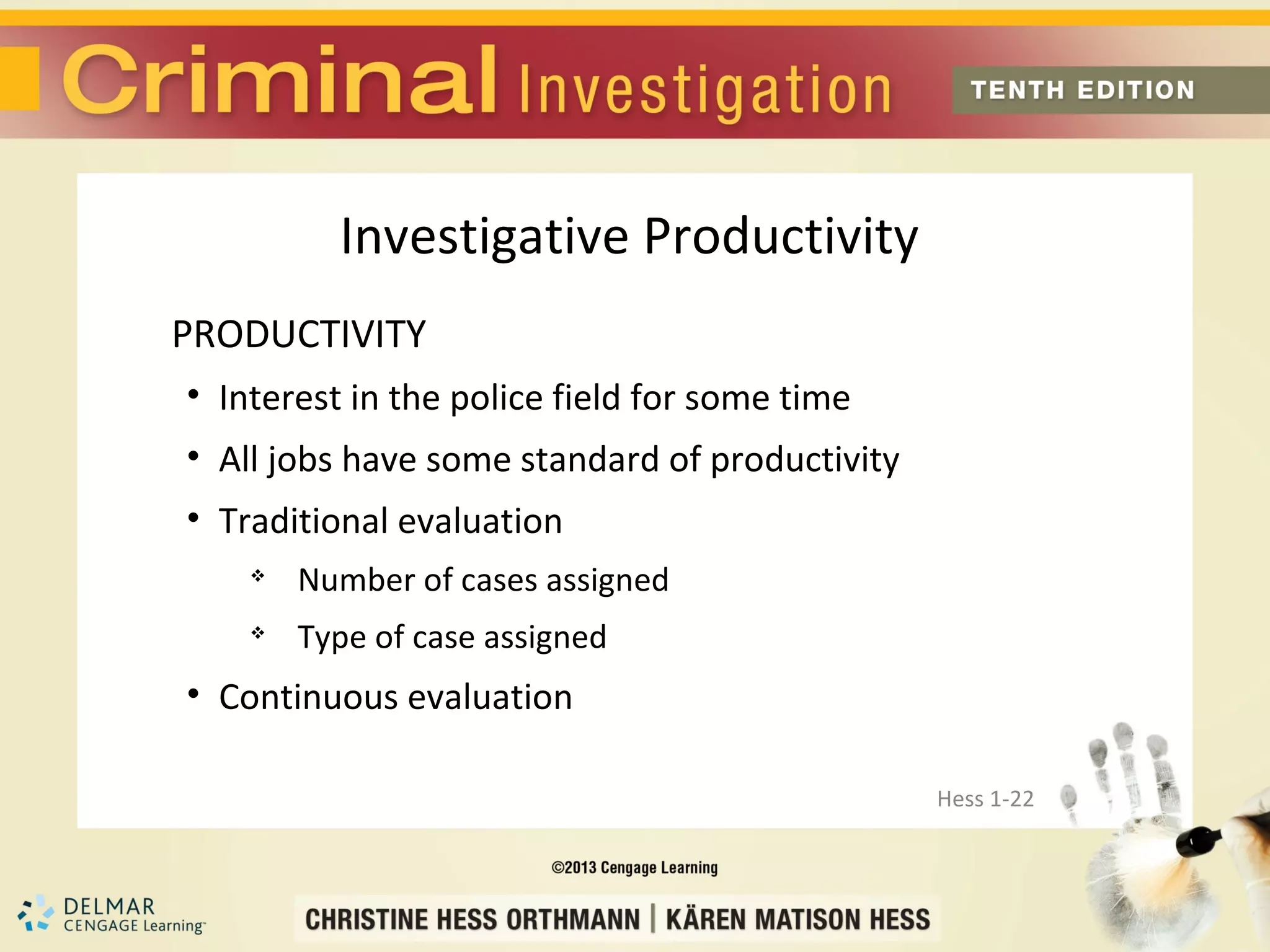 Criminal Investigation TENTH EDITION

Investigative Productivity

PRODUCTIVITY

• Interest in the police field for some time
• All jobs have some standard of productivity
• Traditional evaluation
  ❖ Number of cases assigned
  ❖ Type of case assigned
• Continuous evaluation

Hess 1-22

©2013 Cengage Learning

DELMAR CENGAGE Learning™

CHRISTINE HESS ORTHMANN | KÄREN MATISON HESS